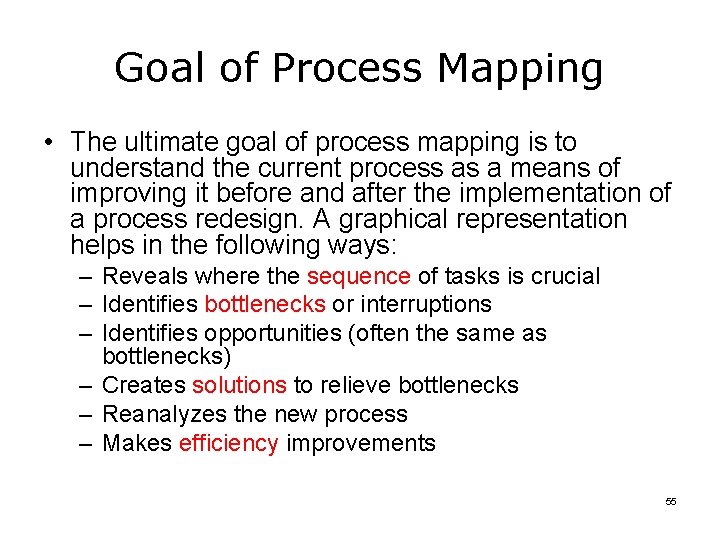 Goal of Process Mapping

• The ultimate goal of process mapping is to understand the current process as a means of improving it before and after the implementation of a process redesign. A graphical representation helps in the following ways:
– Reveals where the sequence of tasks is crucial
– Identifies bottlenecks or interruptions
– Identifies opportunities (often the same as bottlenecks)
– Creates solutions to relieve bottlenecks
– Reanalyzes the new process
– Makes efficiency improvements

55